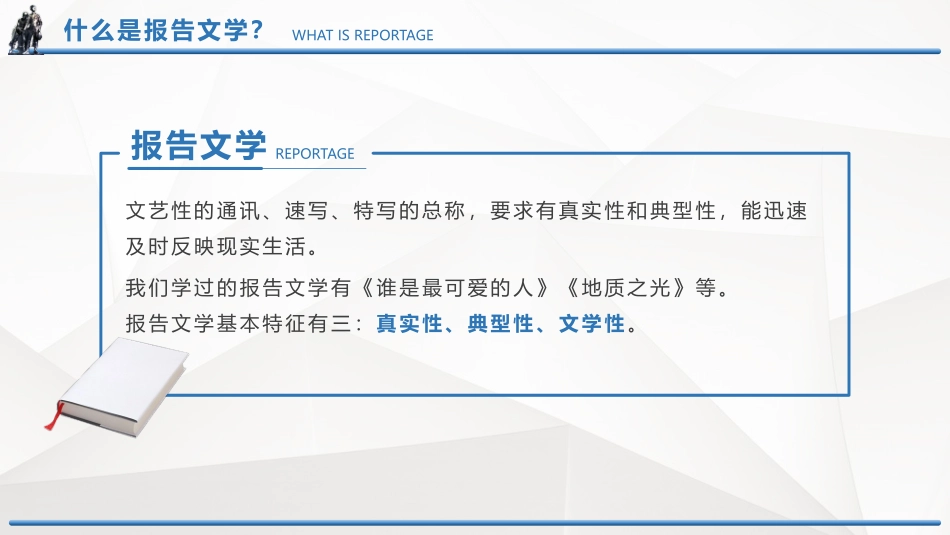 什么是报告文学？ WHAT IS REPORTAGE

报告文学 REPORTAGE

文艺性的通讯、速写、特写的总称，要求有真实性和典型性，能迅速及时反映现实生活。

我们学过的报告文学有《谁是最可爱的人》《地质之光》等。

报告文学基本特征有三：真实性、典型性、文学性。